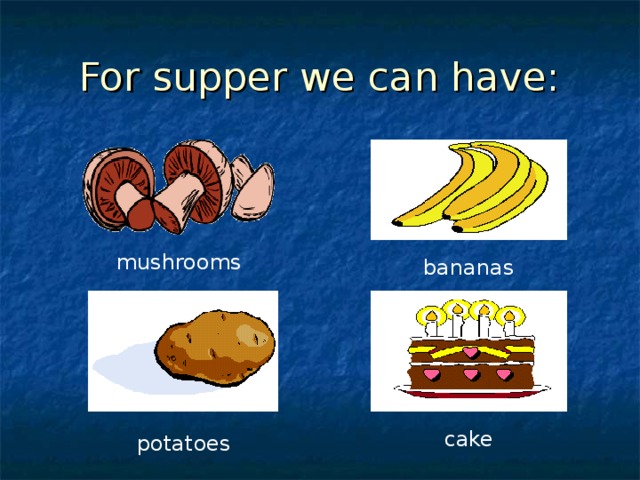 For supper we can have:

mushrooms

bananas

potatoes

cake